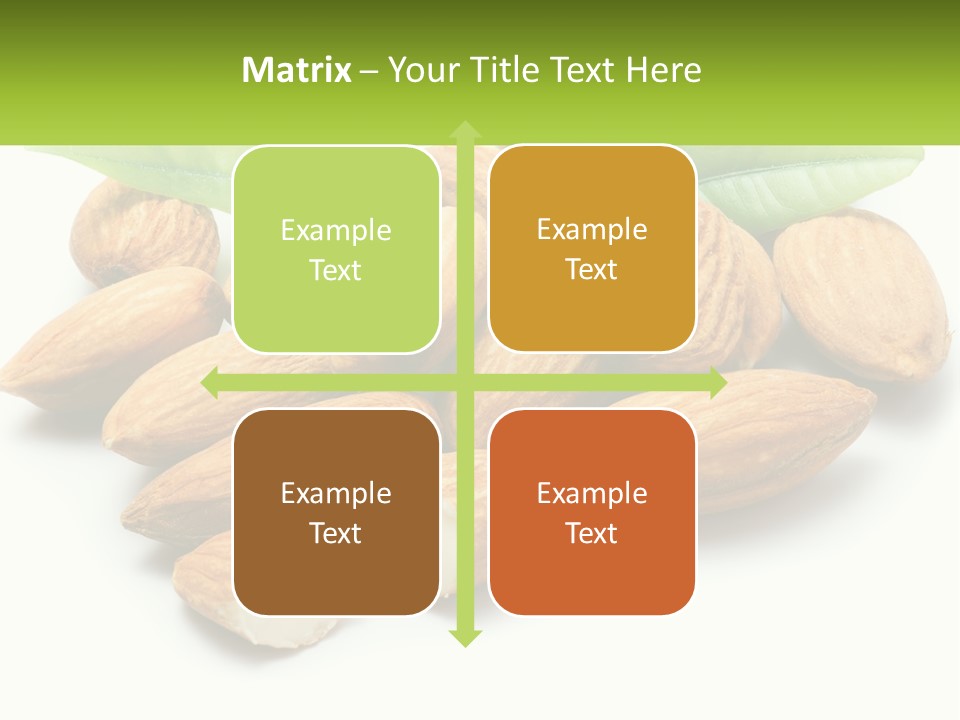 Matrix – Your Title Text Here

Example Text

Example Text

Example Text

Example Text